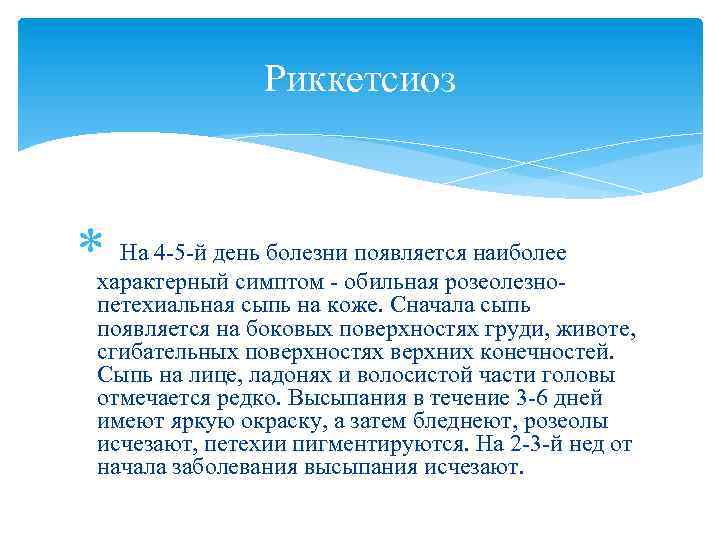 Риккетсиоз

На 4-5-й день болезни появляется наиболее характерный симптом - обильная розеолезно-петехиальная сыпь на коже. Сначала сыпь появляется на боковых поверхностях груди, животе, сгибательных поверхностях верхних конечностей. Сыпь на лице, ладонях и волосистой части головы отмечается редко. Высыпания в течение 3-6 дней имеют яркую окраску, а затем бледнеют, розеолы исчезают, петехии пигментируются. На 2-3-й нед от начала заболевания высыпания исчезают.